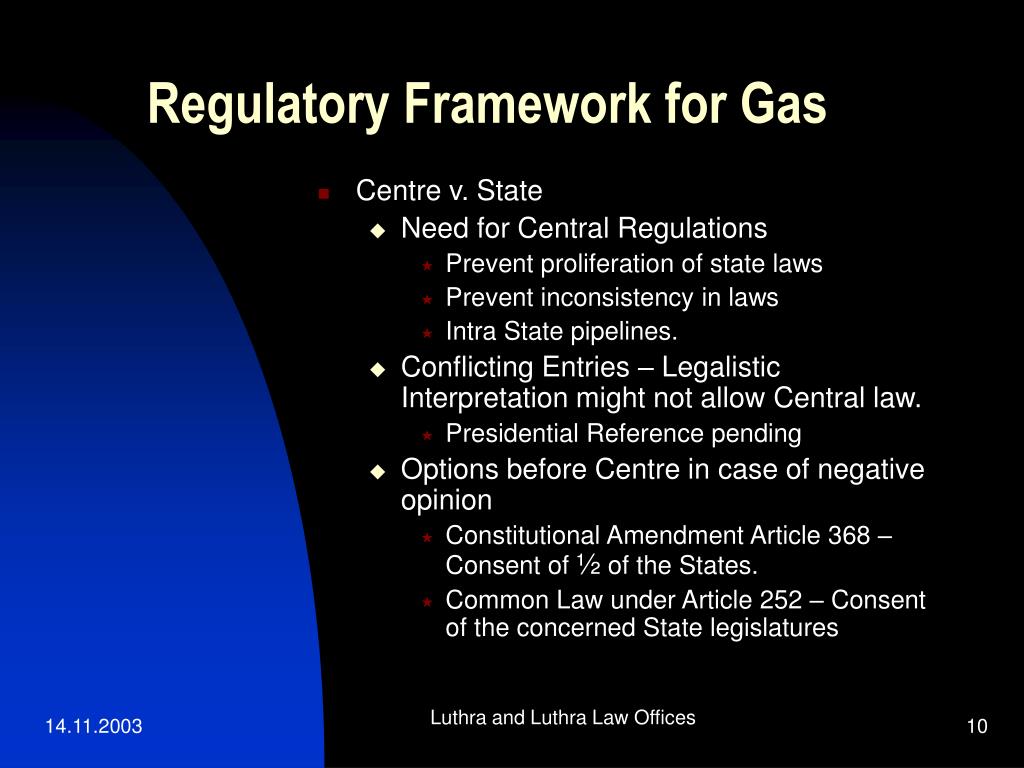 Regulatory Framework for Gas

Centre v. State

Need for Central Regulations

Prevent proliferation of state laws

Prevent inconsistency in laws

Intra State pipelines.

Conflicting Entries – Legalistic Interpretation might not allow Central law.

Presidential Reference pending

Options before Centre in case of negative opinion

Constitutional Amendment Article 368 – Consent of ½ of the States.

Common Law under Article 252 – Consent of the concerned State legislatures

14.11.2003

Luthra and Luthra Law Offices

10